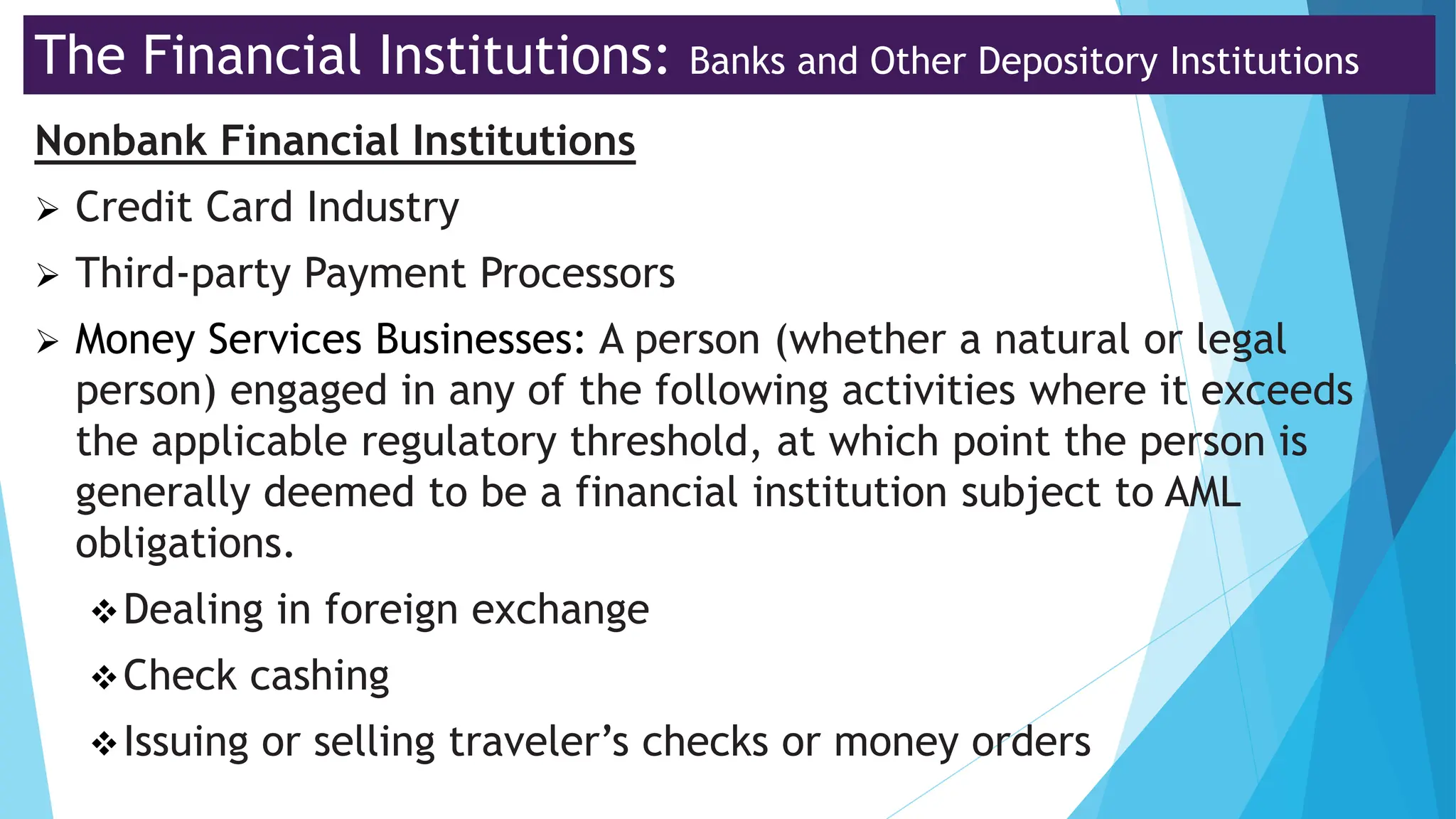 The Financial Institutions: Banks and Other Depository Institutions

Nonbank Financial Institutions

➢ Credit Card Industry

➢ Third-party Payment Processors

➢ Money Services Businesses: A person (whether a natural or legal person) engaged in any of the following activities where it exceeds the applicable regulatory threshold, at which point the person is generally deemed to be a financial institution subject to AML obligations.

❖ Dealing in foreign exchange

❖ Check cashing

❖ Issuing or selling traveler's checks or money orders